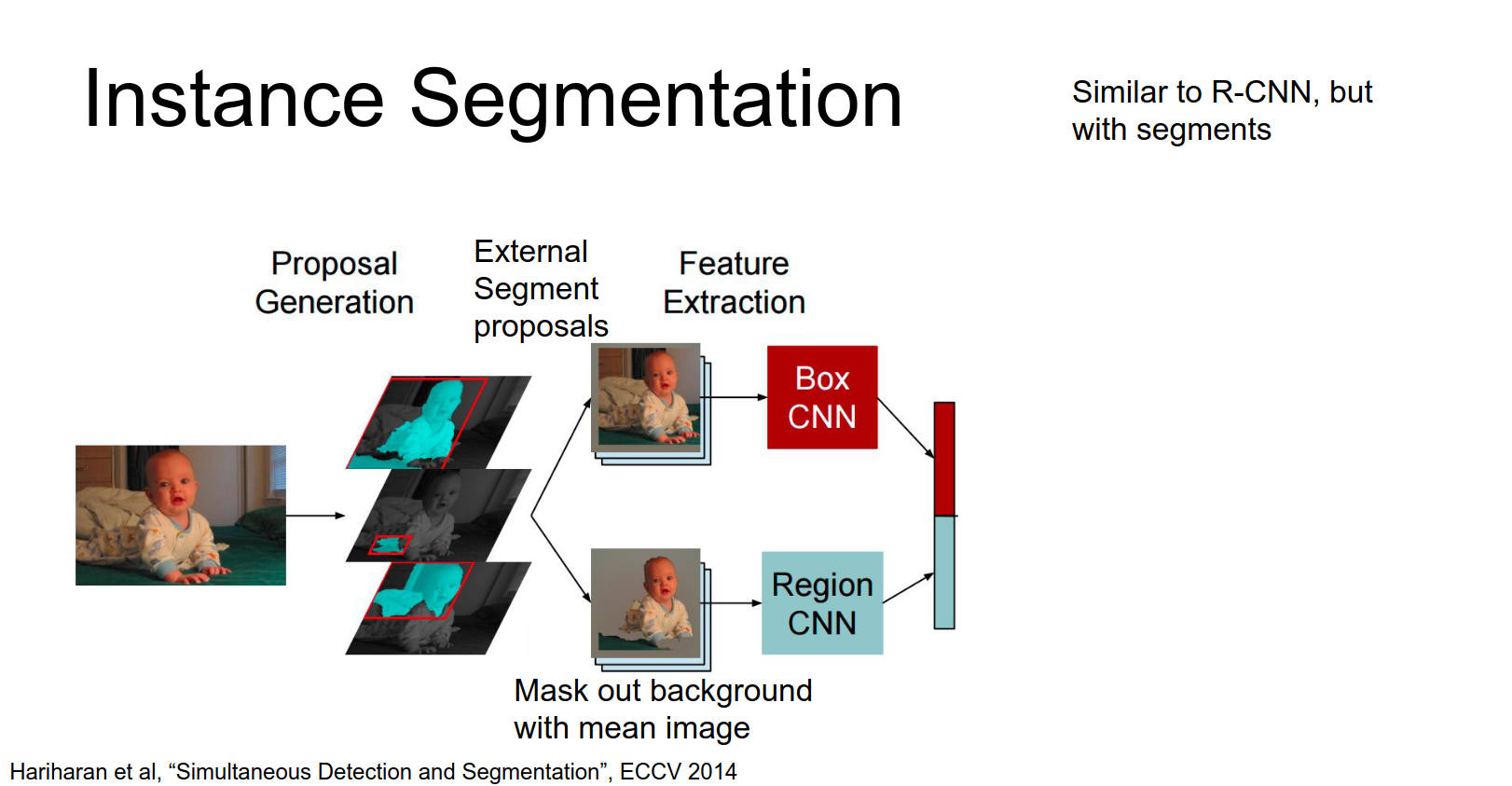 Instance Segmentation

Similar to R-CNN, but with segments

Proposal Generation

External Segment proposals

Feature Extraction

Box CNN

Region CNN

Mask out background with mean image

Hariharan et al, “Simultaneous Detection and Segmentation”, ECCV 2014